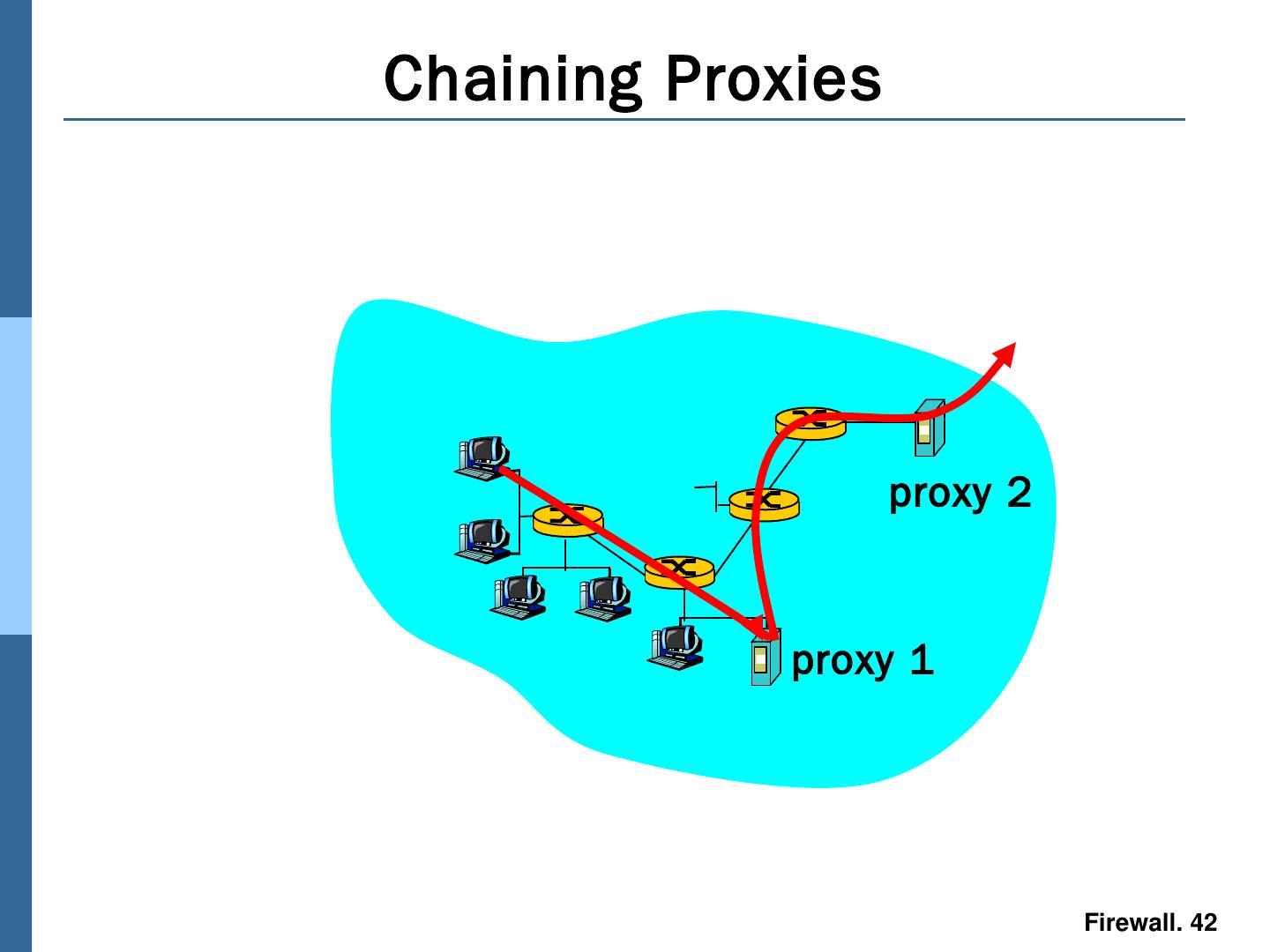 Chaining Proxies

proxy 2

proxy 1

Firewall. 42